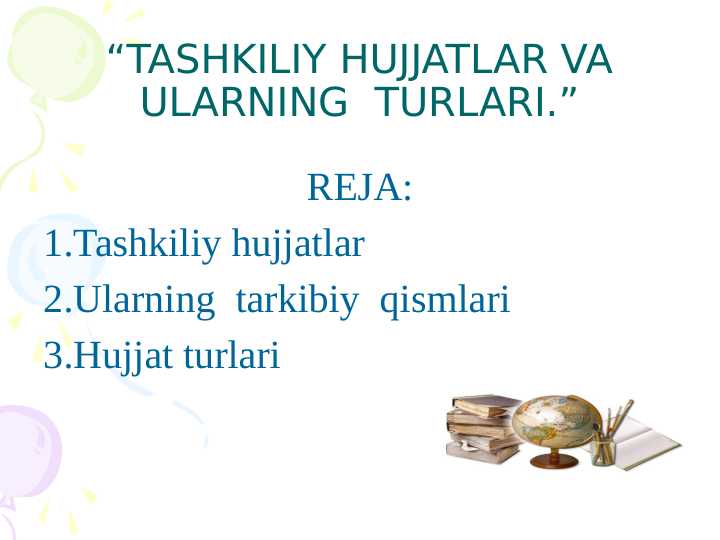 “TASHKILIY HUJJATLAR VA ULARNING TURLARI.”

REJA:

1.Tashkiliy hujjatlar

2.Ularning tarkibiy qismlari

3.Hujjat turlari